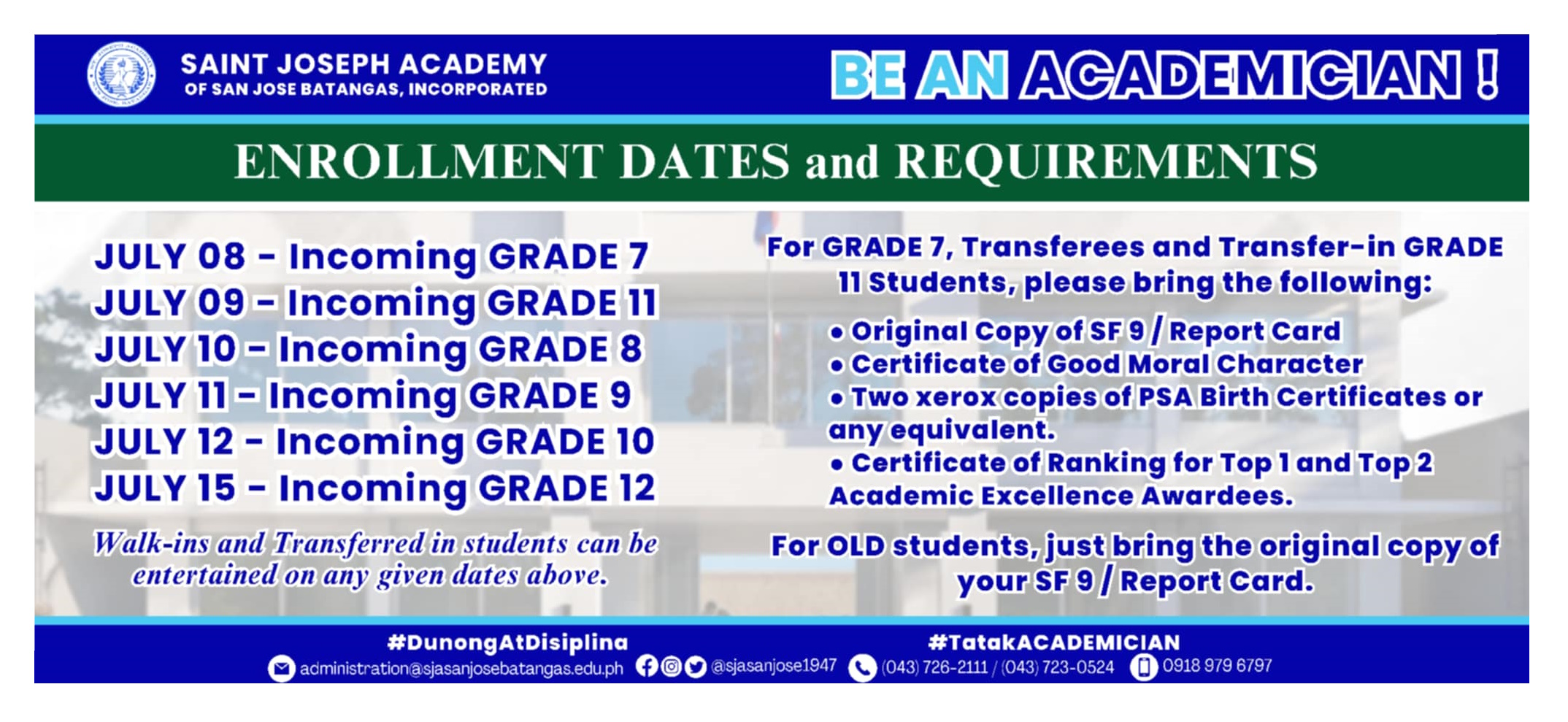 SAINT JOSEPH ACADEMY
OF SAN JOSE BATANGAS, INCORPORATED

BE AN ACADEMICIAN !

ENROLLMENT DATES and REQUIREMENTS

JULY 08 - Incoming GRADE 7
JULY 09 - Incoming GRADE 11
JULY 10 - Incoming GRADE 8
JULY 11 - Incoming GRADE 9
JULY 12 - Incoming GRADE 10
JULY 15 - Incoming GRADE 12

Walk-ins and Transferred in students can be entertained on any given dates above.

For GRADE 7, Transferees and Transfer-in GRADE 11 Students, please bring the following:

• Original Copy of SF 9 / Report Card
• Certificate of Good Moral Character
• Two xerox copies of PSA Birth Certificates or any equivalent.
• Certificate of Ranking for Top 1 and Top 2 Academic Excellence Awardees.

For OLD students, just bring the original copy of your SF 9 / Report Card.

#DunongAtDisiplina
#TatakACADEMICIAN
administration@sjasanjosebatangas.edu.ph @sjasanjose1947 (043) 726-2111 / (043) 723-0524 0918 979 6797